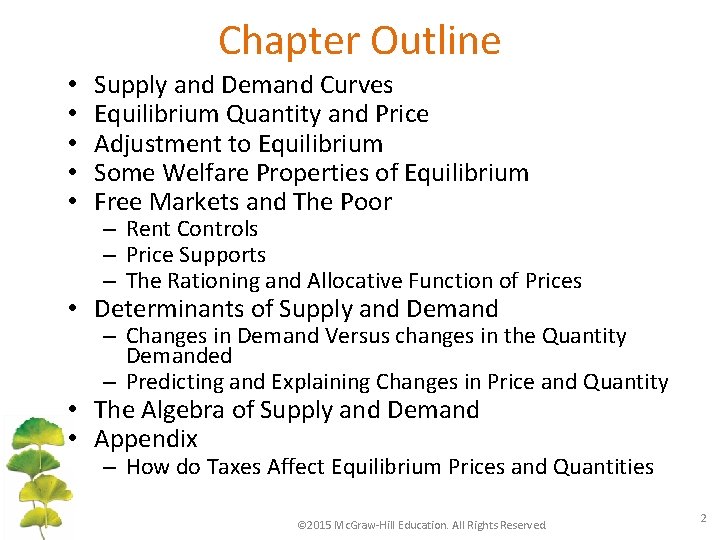 Chapter Outline

• Supply and Demand Curves
• Equilibrium Quantity and Price
• Adjustment to Equilibrium
• Some Welfare Properties of Equilibrium
• Free Markets and The Poor
  – Rent Controls
  – Price Supports
  – The Rationing and Allocative Function of Prices
• Determinants of Supply and Demand
  – Changes in Demand Versus changes in the Quantity Demanded
  – Predicting and Explaining Changes in Price and Quantity
• The Algebra of Supply and Demand
• Appendix
  – How do Taxes Affect Equilibrium Prices and Quantities

©2015 McGraw-Hill Education. All Rights Reserved

2